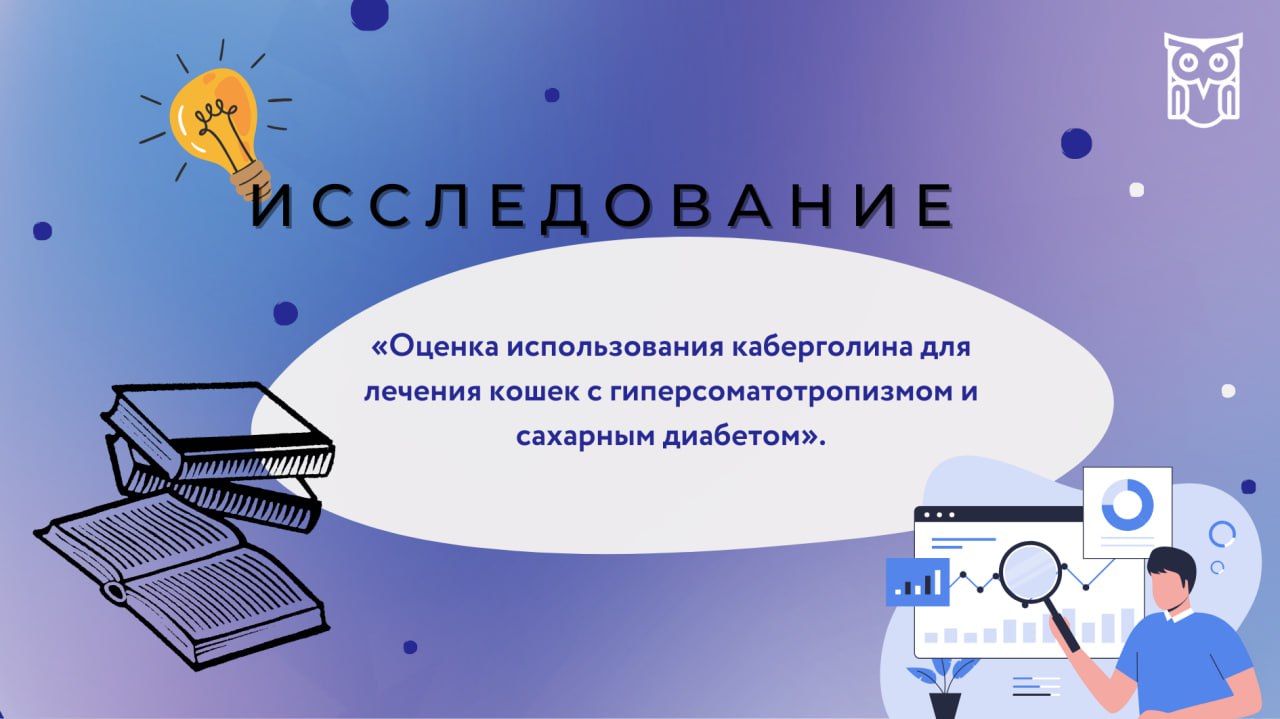 ИССЛЕДОВАНИЕ

«Оценка использования каберголина для лечения кошек с гиперсоматотропизмом и сахарным диабетом».